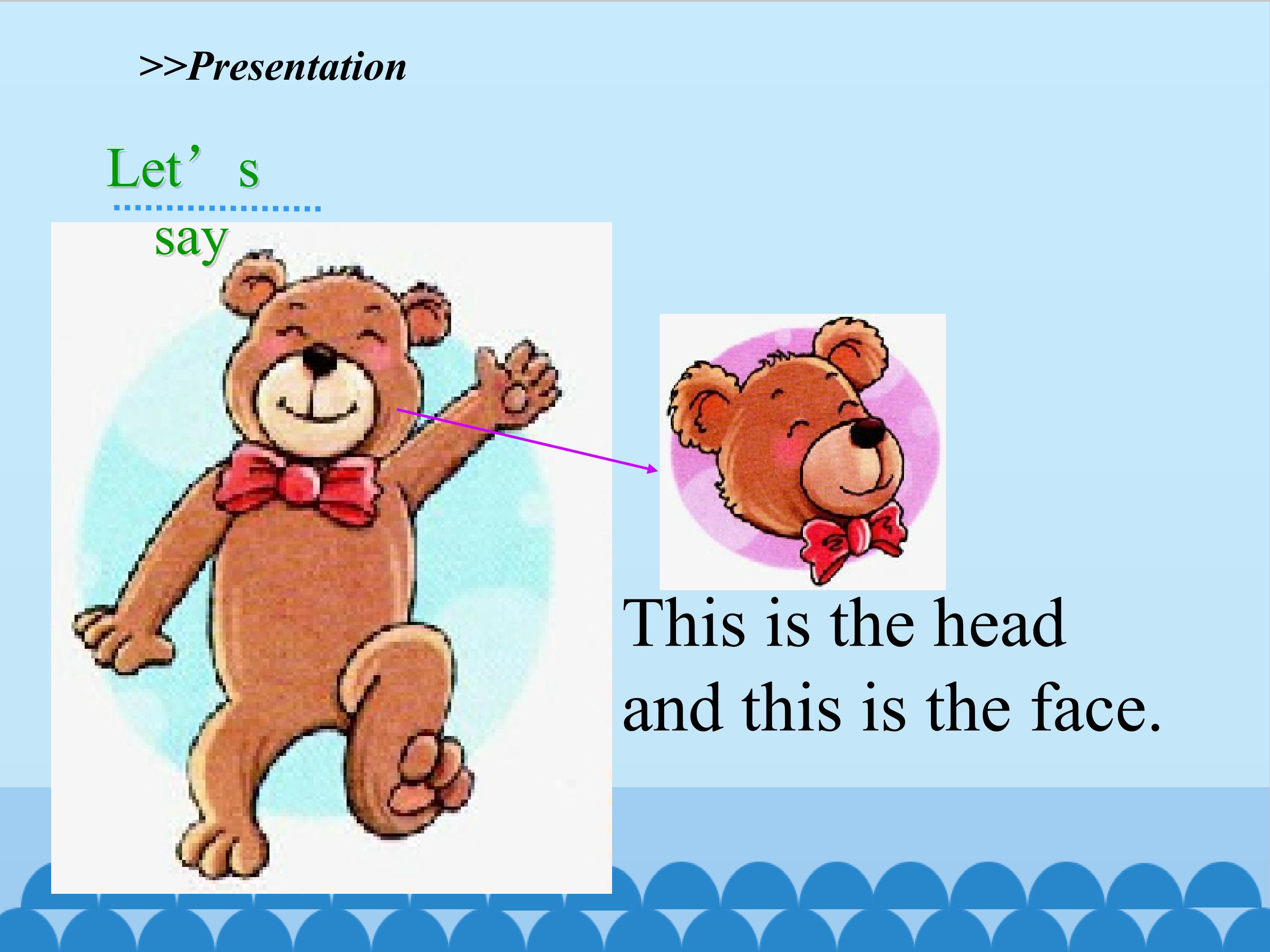 >>Presentation

Let’s say

This is the head and this is the face.